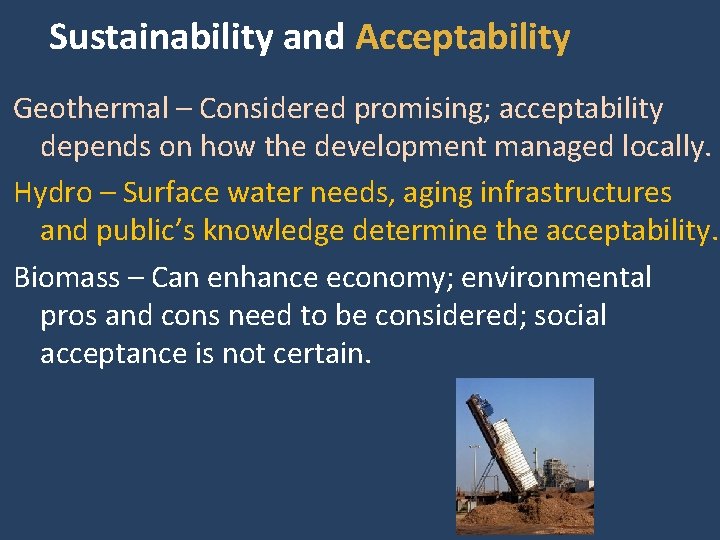 Sustainability and Acceptability

Geothermal – Considered promising; acceptability depends on how the development managed locally.

Hydro – Surface water needs, aging infrastructures and public's knowledge determine the acceptability.

Biomass – Can enhance economy; environmental pros and cons need to be considered; social acceptance is not certain.